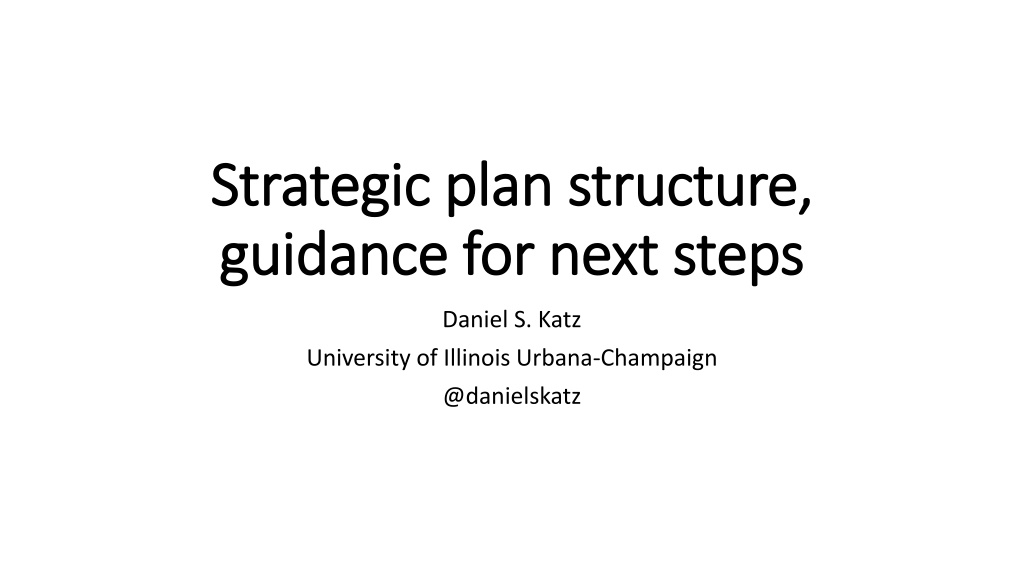 Strategic plan structure, guidance for next steps

Daniel S. Katz
University of Illinois Urbana-Champaign
@danielskatz